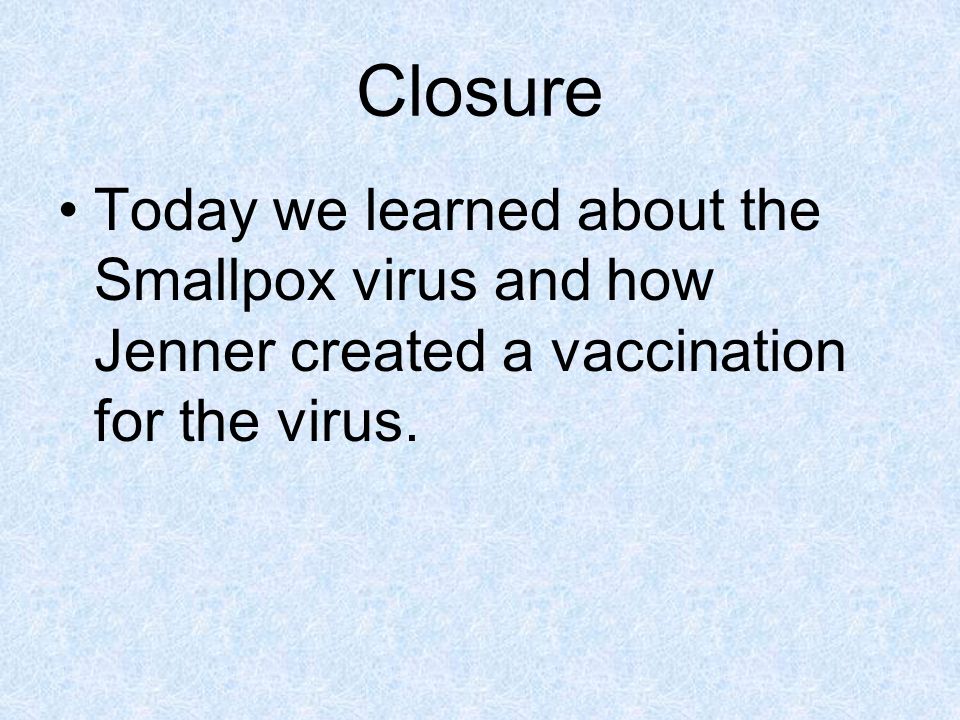 Closure

• Today we learned about the Smallpox virus and how Jenner created a vaccination for the virus.